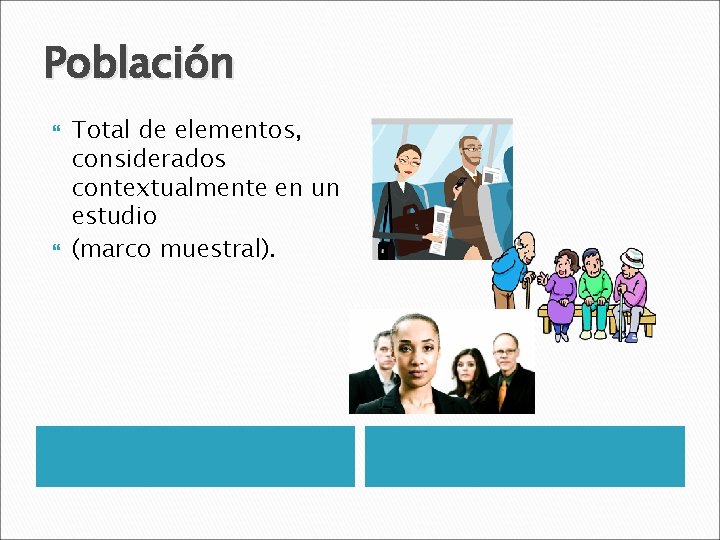 Población

Total de elementos, considerados contextualmente en un estudio

(marco muestral).